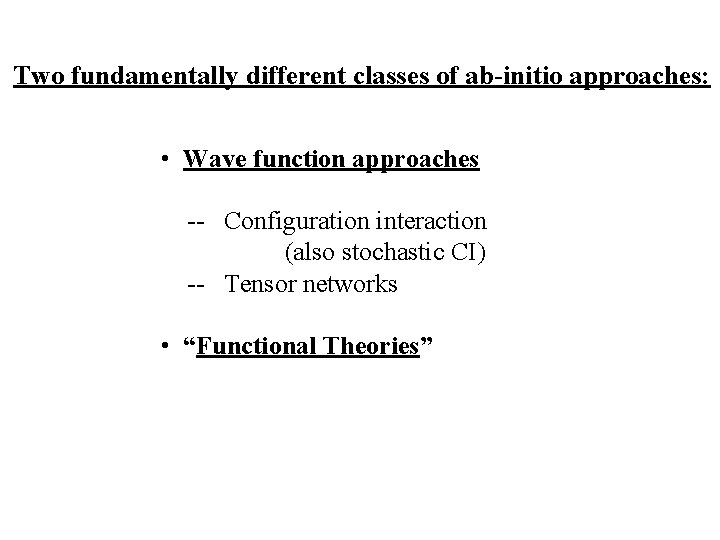 Two fundamentally different classes of ab-initio approaches:

• Wave function approaches

-- Configuration interaction (also stochastic CI)
-- Tensor networks

• “Functional Theories”